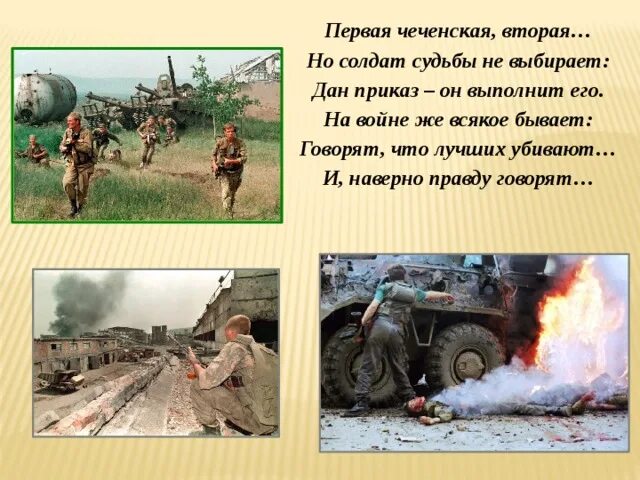 Первая чеченская, вторая…
Но солдат судьбы не выбирает:
Дан приказ – он выполнит его.
На войне же всякое бывает:
Говорят, что лучших убивают…
И, наверно правду говорят…